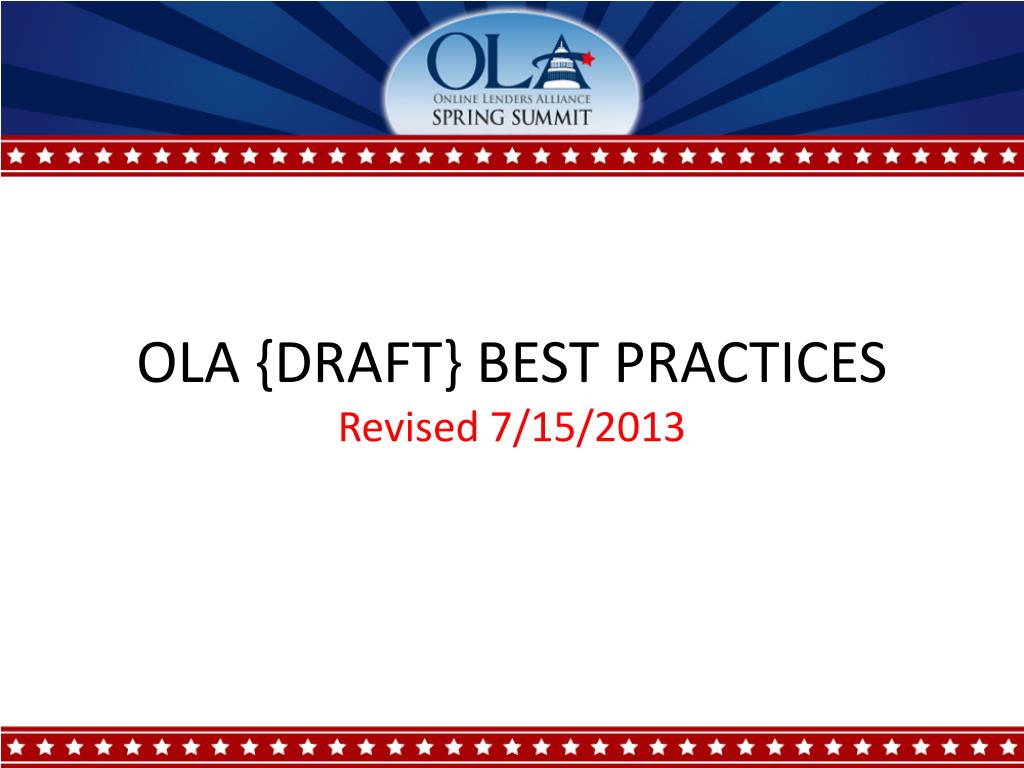 OLA
ONLINE LENDERS ALLIANCE
SPRING SUMMIT

OLA {DRAFT} BEST PRACTICES
Revised 7/15/2013